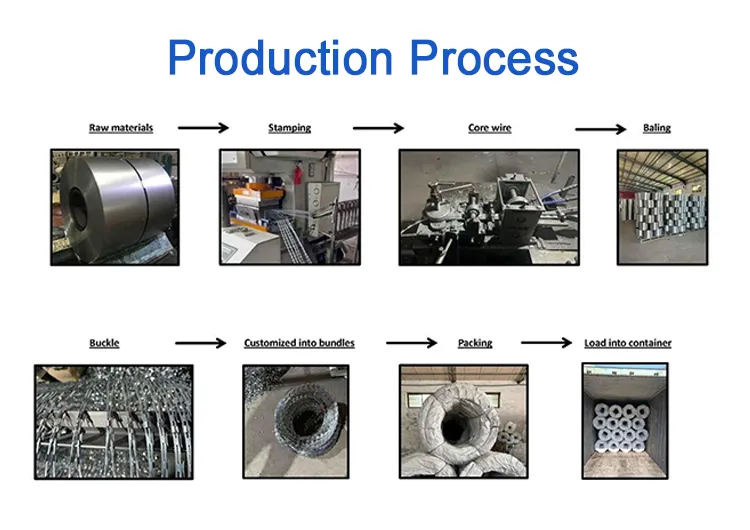 Production Process

Raw materials

Stamping

Core wire

Baling

Buckle

Customized into bundles

Packing

Load into container